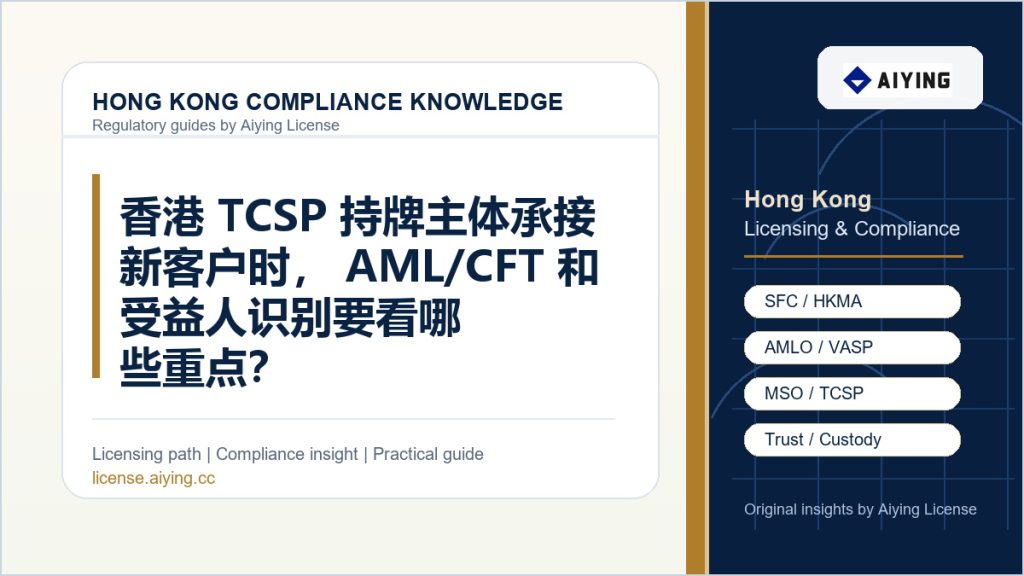 HONG KONG COMPLIANCE KNOWLEDGE
Regulatory guides by Aiying License

香港 TCSP 持牌主体承接新客户时， AML/CFT 和受益人识别要看哪些重点?

Licensing path | Compliance insight | Practical guide
license.aiying.cc

AIYING

Hong Kong
Licensing & Compliance

SFC / HKMA

AMLO / VASP

MSO / TCSP

Trust / Custody

Original insights by Aiying License